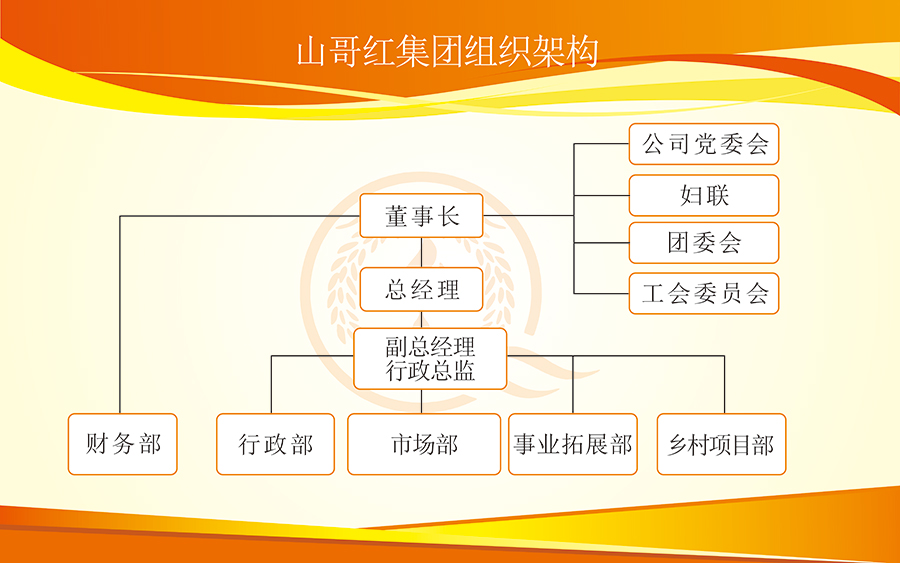 山哥红集团组织架构

公司党委会

妇联

团委会

工会委员会

董事长

总经理

副总经理
行政总监

财务部

行政部

市场部

事业拓展部

乡村项目部